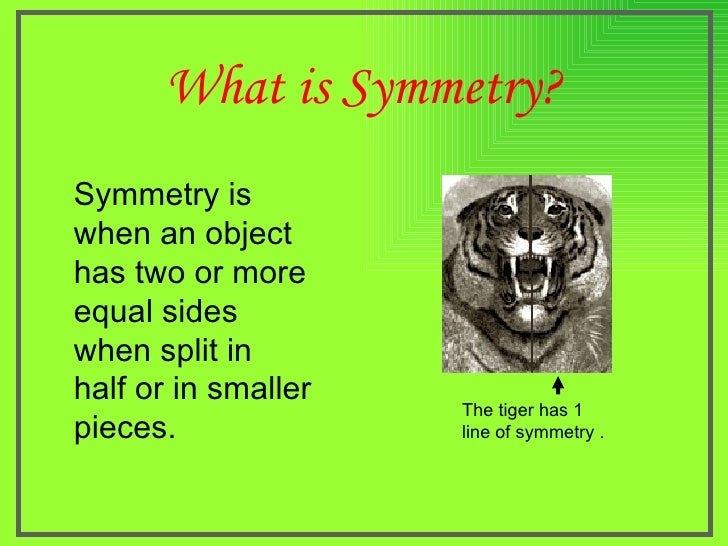 What is Symmetry?

Symmetry is when an object has two or more equal sides when split in half or in smaller pieces.

The tiger has 1 line of symmetry .